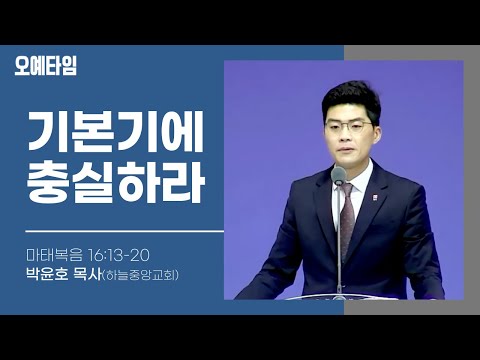 오예타임

기본기에
충실하라

마태복음 16:13-20
박윤호 목사(하늘중앙교회)